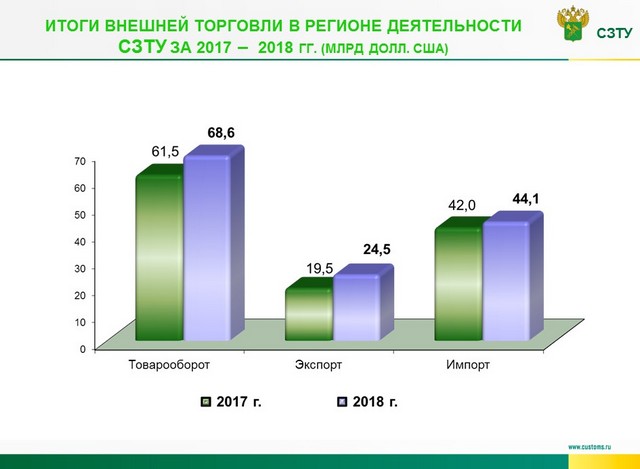 ИТОГИ ВНЕШНЕЙ ТОРГОВЛИ В РЕГИОНЕ ДЕЯТЕЛЬНОСТИ СЗТУ ЗА 2017 – 2018 ГГ. (МЛРД ДОЛЛ. США)

СЗТУ

70
60
50
40
30
20
10
0

61,5
68,6
19,5
24,5
42,0
44,1

Товарооборот
Экспорт
Импорт

2017 г.
2018 г.

www.customs.ru